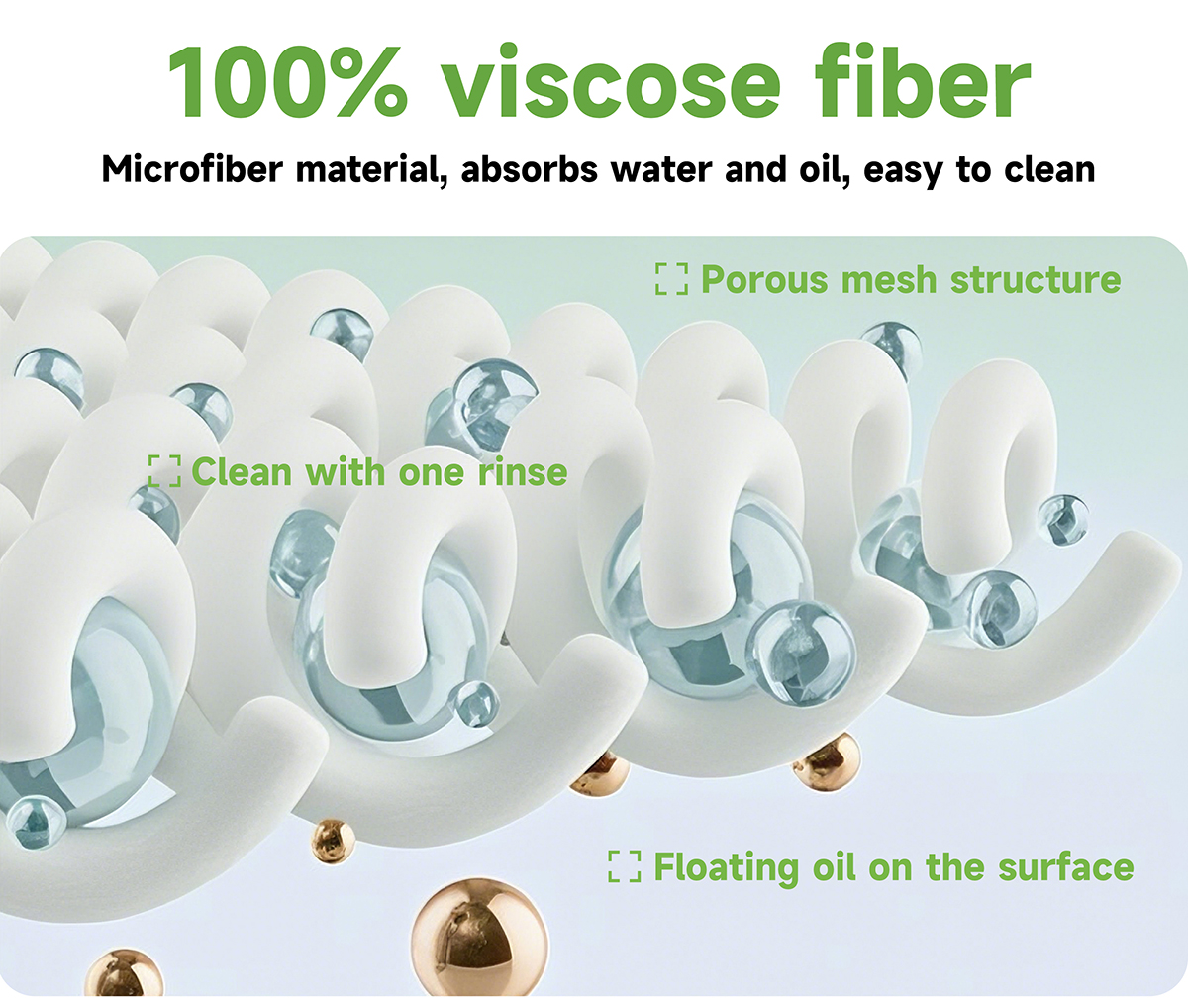 100% viscose fiber

Microfiber material, absorbs water and oil, easy to clean

Porous mesh structure

Clean with one rinse

Floating oil on the surface